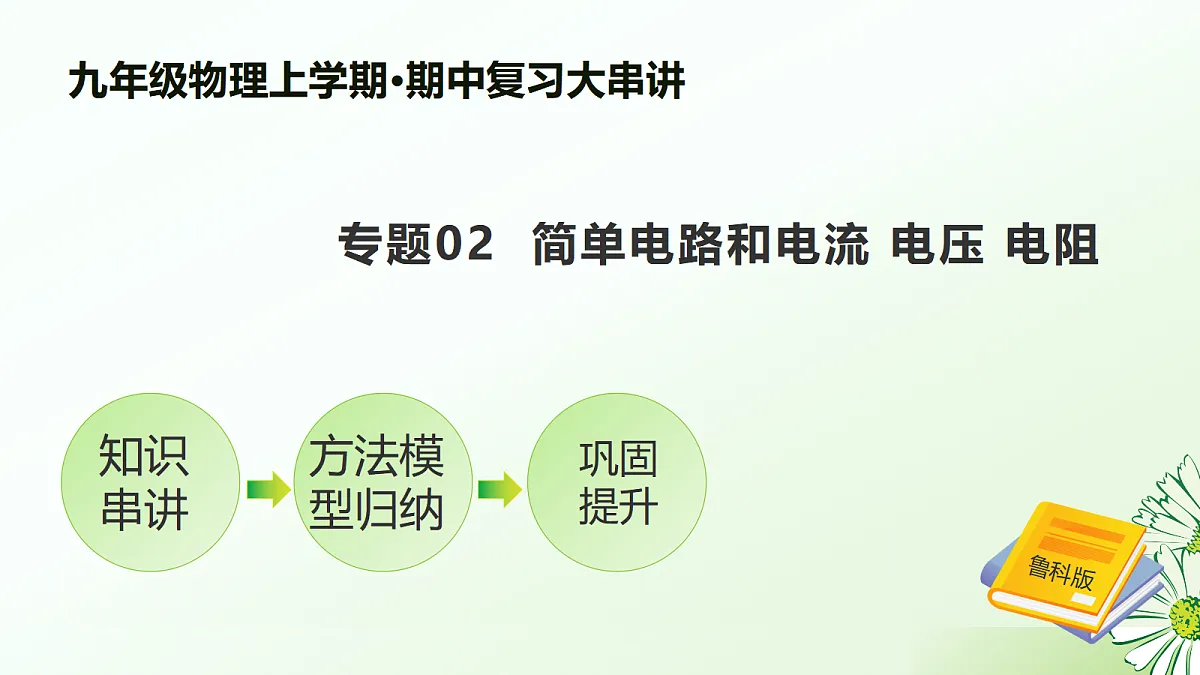 九年级物理上学期•期中复习大串讲

专题02 简单电路和电流 电压 电阻

知识串讲

方法模型归纳

巩固提升

鲁科版